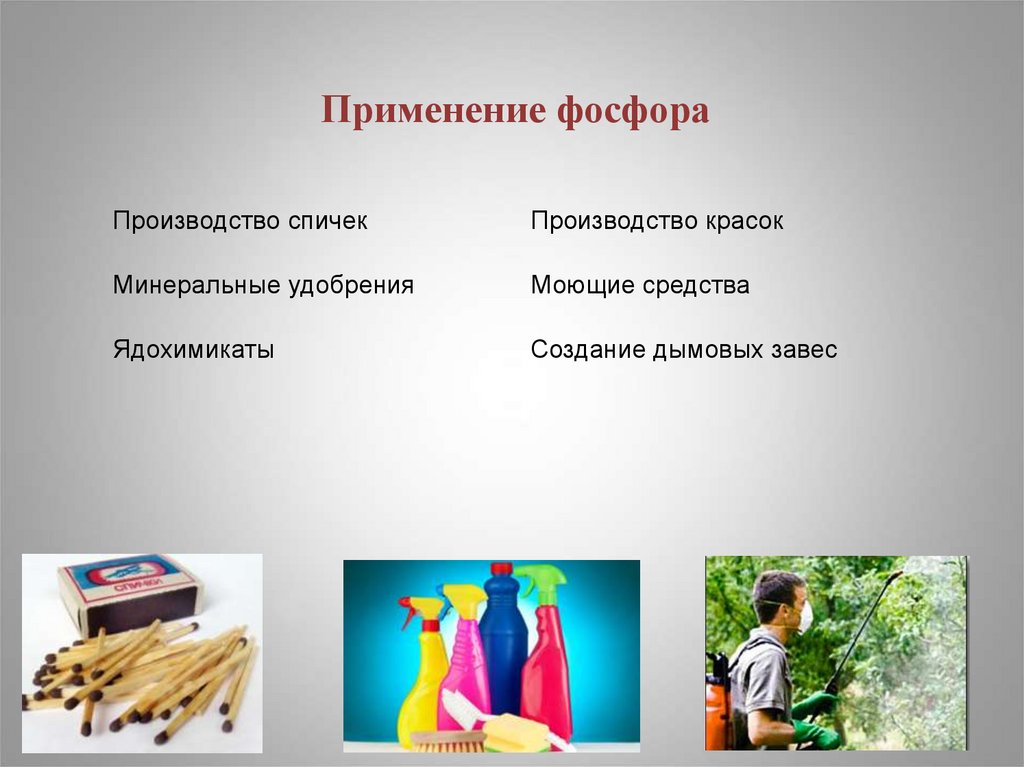 Применение фосфора

Производство спичек

Минеральные удобрения

Ядохимикаты

Производство красок

Моющие средства

Создание дымовых завес

СПИЧКИ